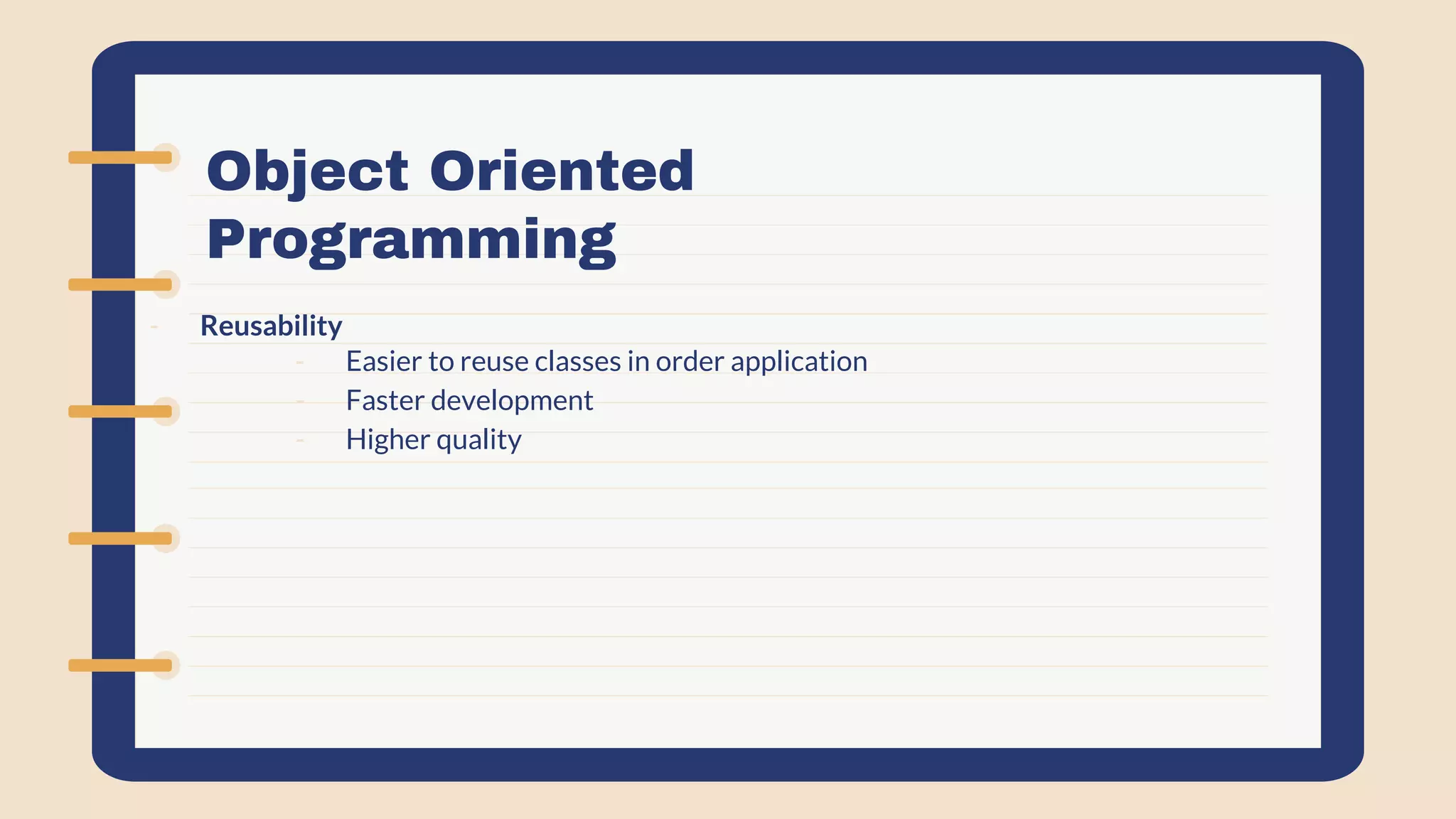 Object Oriented Programming

- Reusability
  - Easier to reuse classes in order application
  - Faster development
  - Higher quality